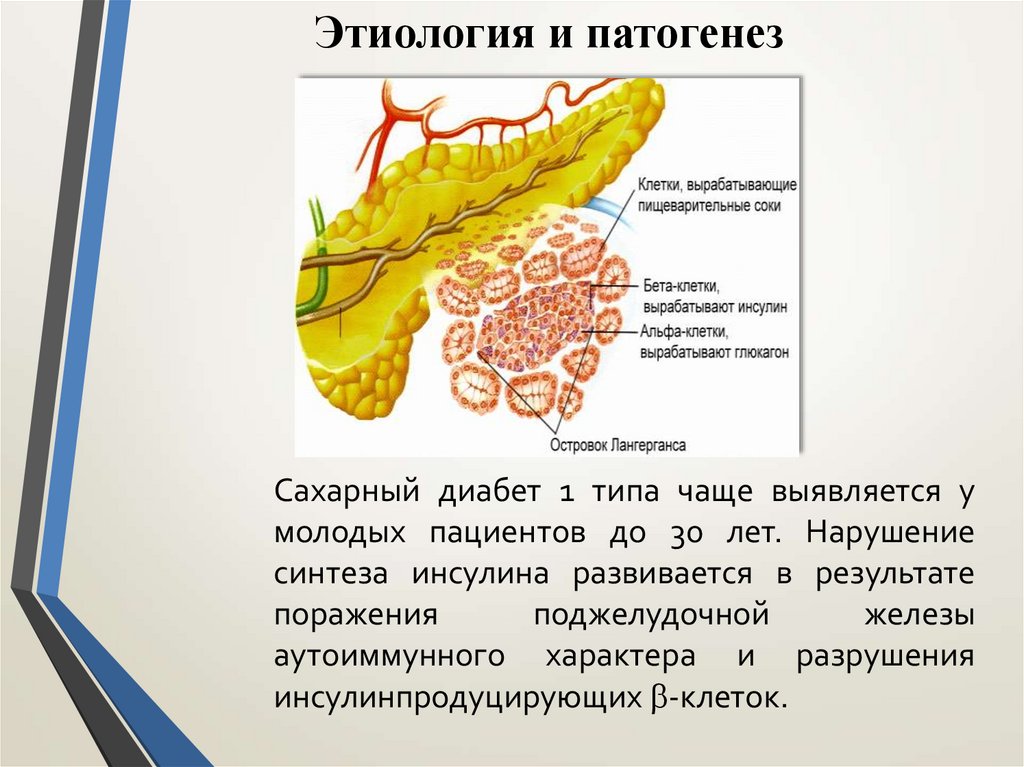 Этиология и патогенез

Клетки, вырабатывающие пищеварительные соки

Бета-клетки, вырабатывают инсулин

Альфа-клетки, вырабатывают глюкагон

Островок Лангерганса

Сахарный диабет 1 типа чаще выявляется у молодых пациентов до 30 лет. Нарушение синтеза инсулина развивается в результате поражения поджелудочной железы аутоиммунного характера и разрушения инсулинпродуцирующих $\beta$-клеток.